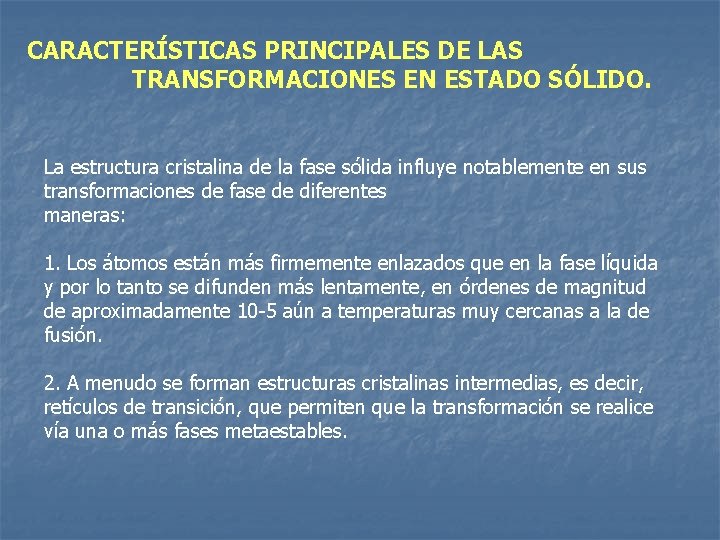 CARACTERÍSTICAS PRINCIPALES DE LAS TRANSFORMACIONES EN ESTADO SÓLIDO.

La estructura cristalina de la fase sólida influye notablemente en sus transformaciones de fase de diferentes maneras:

1. Los átomos están más firmemente enlazados que en la fase líquida y por lo tanto se difunden más lentamente, en órdenes de magnitud de aproximadamente 10-5 aún a temperaturas muy cercanas a la de fusión.

2. A menudo se forman estructuras cristalinas intermedias, es decir, retículos de transición, que permiten que la transformación se realice vía una o más fases metaestables.